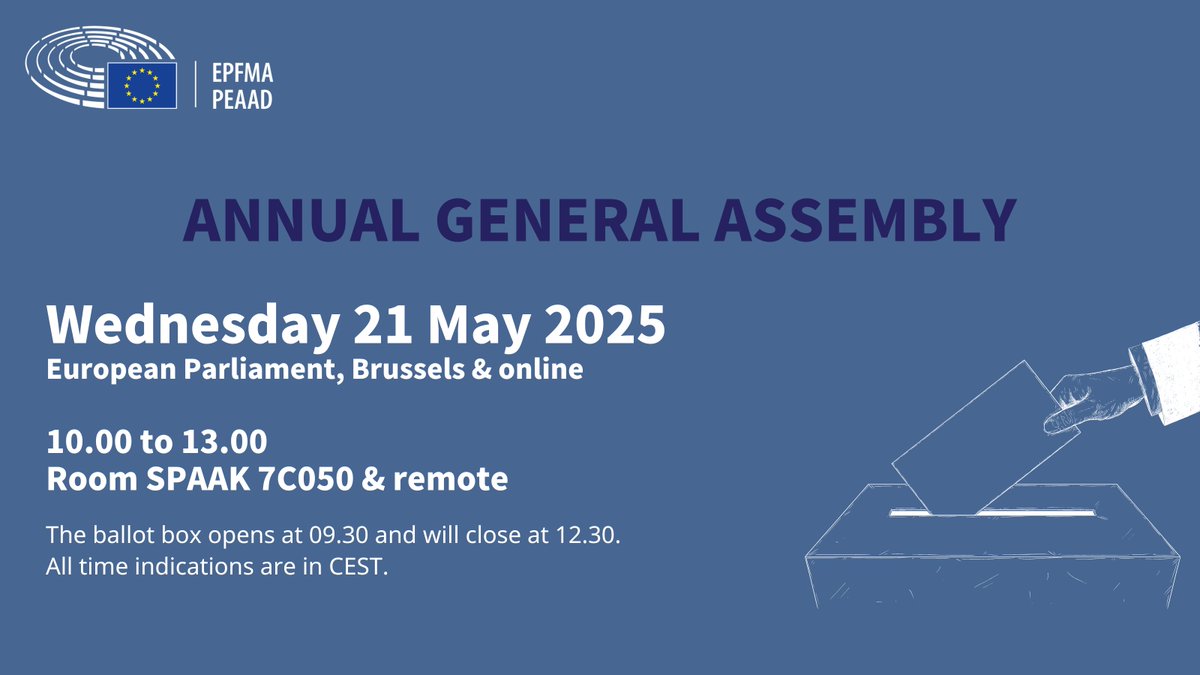 EPFMA
PEAAD

ANNUAL GENERAL ASSEMBLY

Wednesday 21 May 2025
European Parliament, Brussels & online

10.00 to 13.00
Room SPAAK 7C050 & remote

The ballot box opens at 09.30 and will close at 12.30.
All time indications are in CEST.